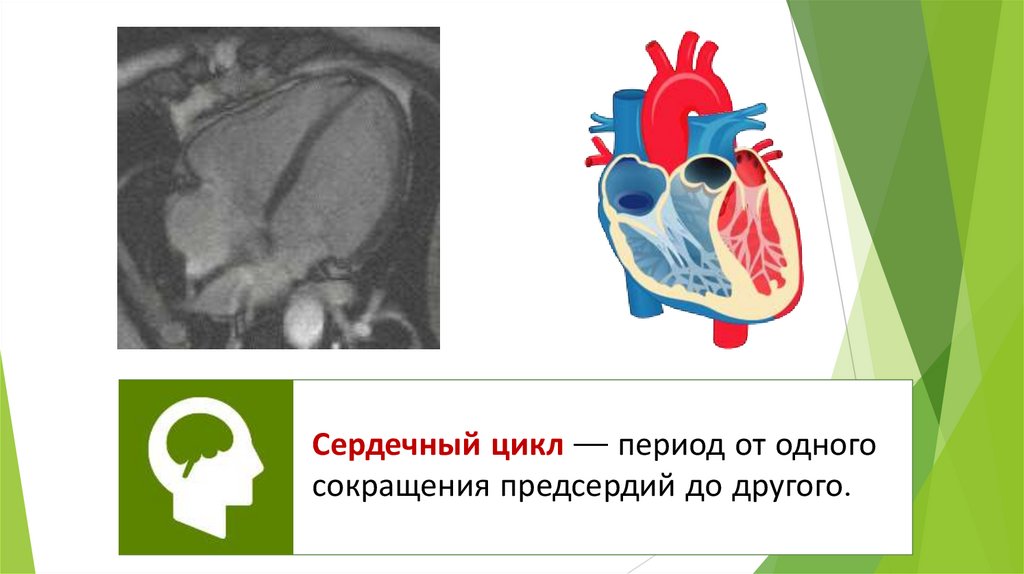 Сердечный цикл — период от одного сокращения предсердий до другого.